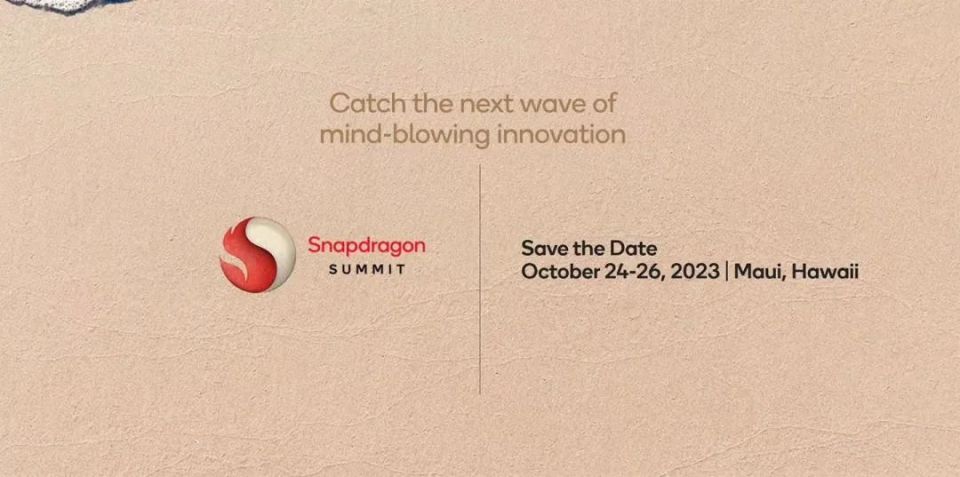 Catch the next wave of mind-blowing innovation

Snapdragon
SUMMIT

Save the Date
October 24-26, 2023 | Maui, Hawaii